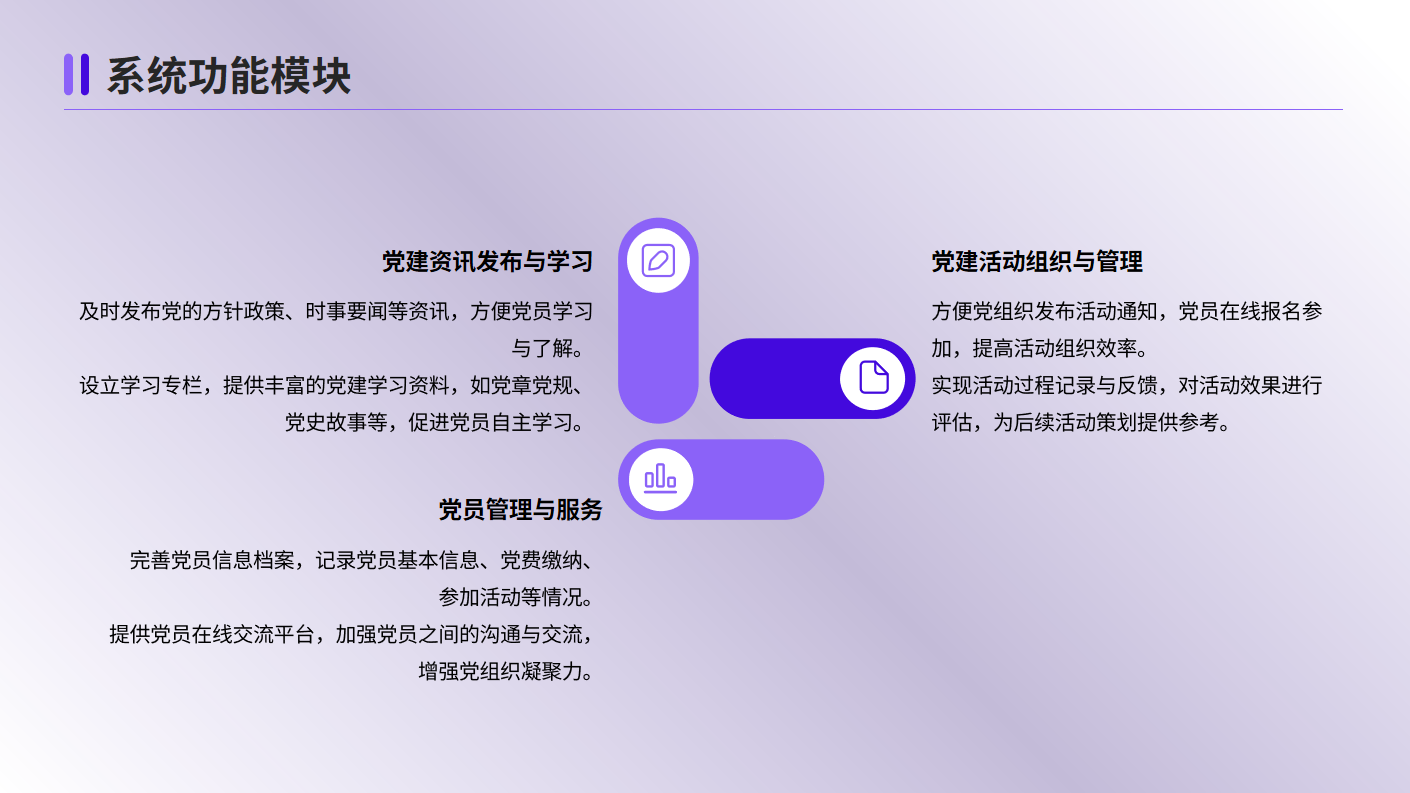 系统功能模块

党建资讯发布与学习

及时发布党的方针政策、时事要闻等资讯，方便党员学习与了解。

设立学习专栏，提供丰富的党建学习资料，如党章党规、党史故事等，促进党员自主学习。

党建活动组织与管理

方便党组织发布活动通知，党员在线报名参加，提高活动组织效率。

实现活动过程记录与反馈，对活动效果进行评估，为后续活动策划提供参考。

党员管理与服务

完善党员信息档案，记录党员基本信息、党费缴纳、参加活动等情况。

提供党员在线交流平台，加强党员之间的沟通与交流，增强党组织凝聚力。